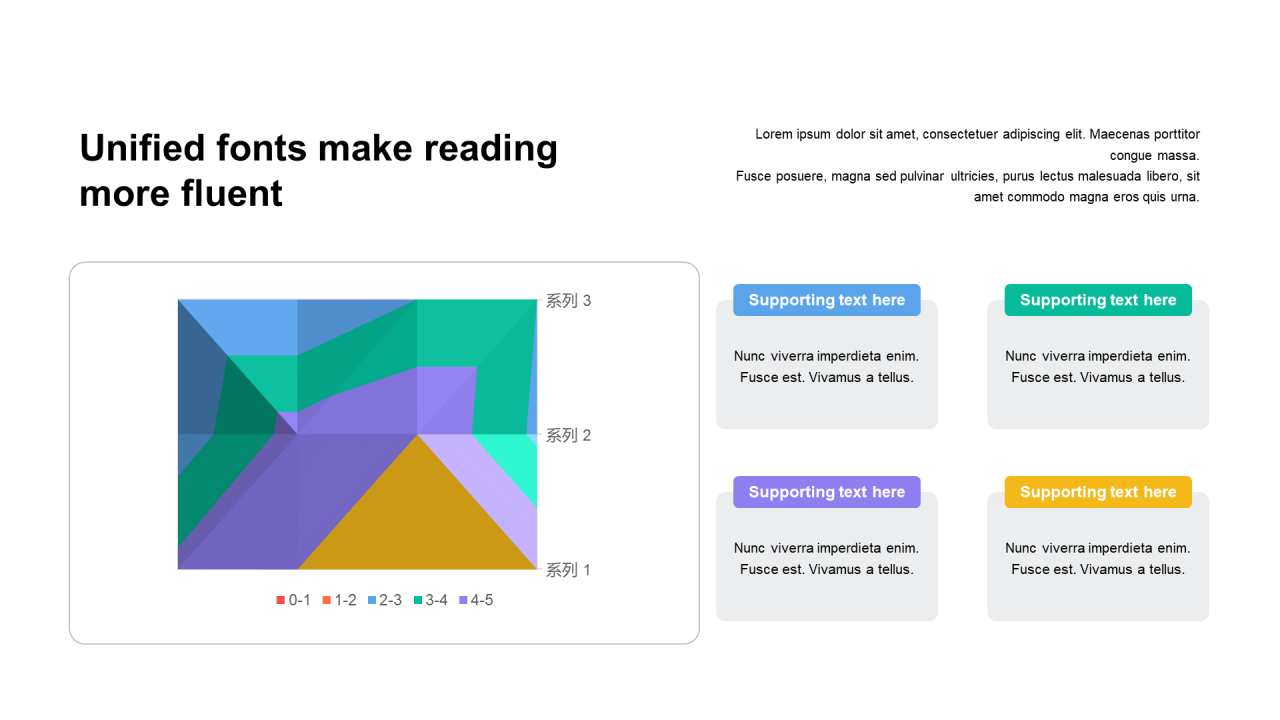 Unified fonts make reading more fluent

Lorem ipsum dolor sit amet, consectetuer adipiscing elit. Maecenas porttitor congue massa.
Fusce posuere, magna sed pulvinar ultricies, purus lectus malesuada libero, sit amet commodo magna eros quis urna.

系列 3
系列 2
系列 1

0-1 1-2 2-3 3-4 4-5

Supporting text here
Nunc viverra imperdieta enim. Fusce est. Vivamus a tellus.

Supporting text here
Nunc viverra imperdieta enim. Fusce est. Vivamus a tellus.

Supporting text here
Nunc viverra imperdieta enim. Fusce est. Vivamus a tellus.

Supporting text here
Nunc viverra imperdieta enim. Fusce est. Vivamus a tellus.